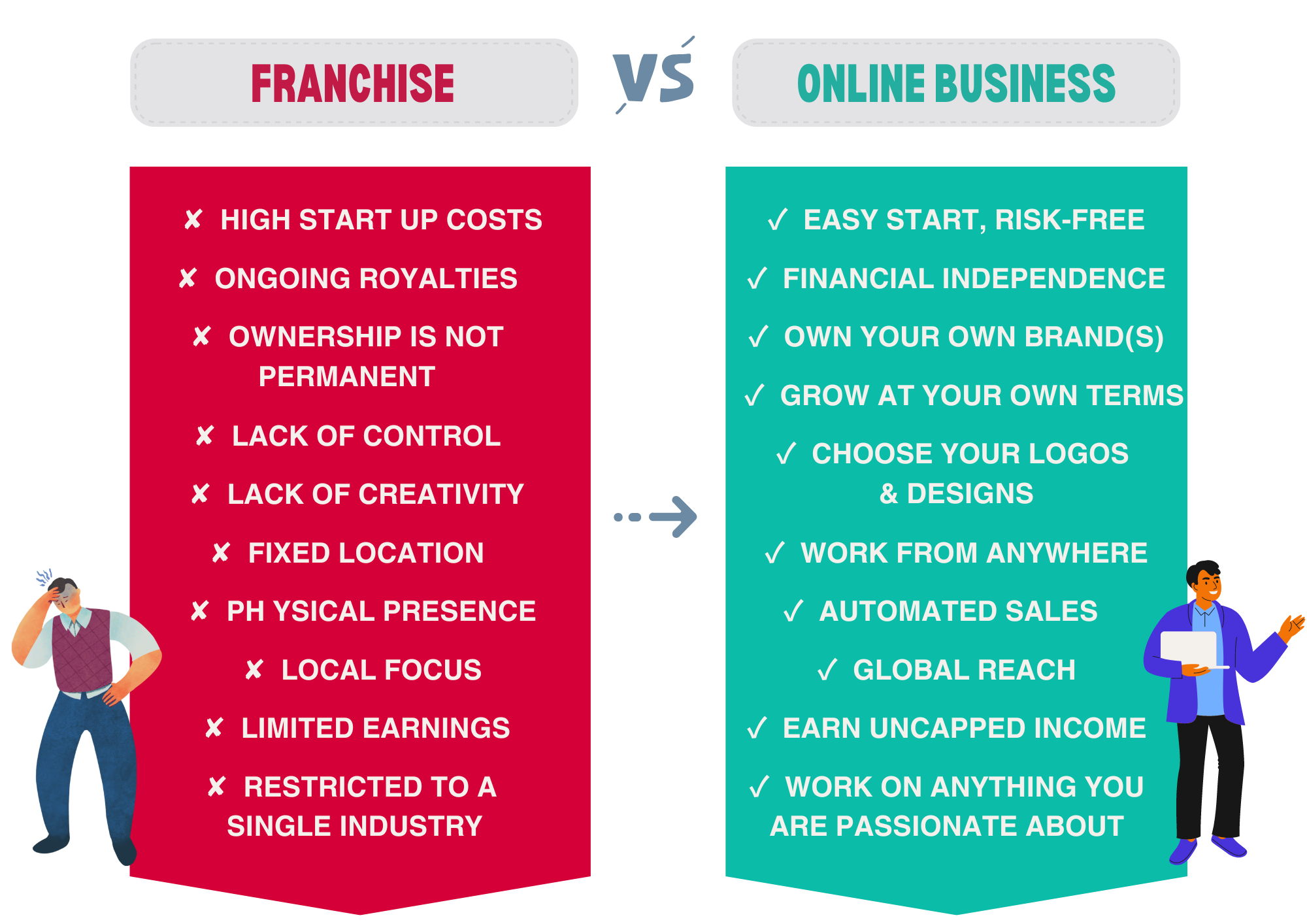 FRANCHISE

VS

ONLINE BUSINESS

✘ HIGH START UP COSTS

✘ ONGOING ROYALTIES

✘ OWNERSHIP IS NOT PERMANENT

✘ LACK OF CONTROL

✘ LACK OF CREATIVITY

✘ FIXED LOCATION

✘ PH YSICAL PRESENCE

✘ LOCAL FOCUS

✘ LIMITED EARNINGS

✘ RESTRICTED TO A SINGLE INDUSTRY

✓ EASY START, RISK-FREE

✓ FINANCIAL INDEPENDENCE

✓ OWN YOUR OWN BRAND(S)

✓ GROW AT YOUR OWN TERMS

✓ CHOOSE YOUR LOGOS & DESIGNS

✓ WORK FROM ANYWHERE

✓ AUTOMATED SALES

✓ GLOBAL REACH

✓ EARN UNCAPPED INCOME

✓ WORK ON ANYTHING YOU ARE PASSIONATE ABOUT